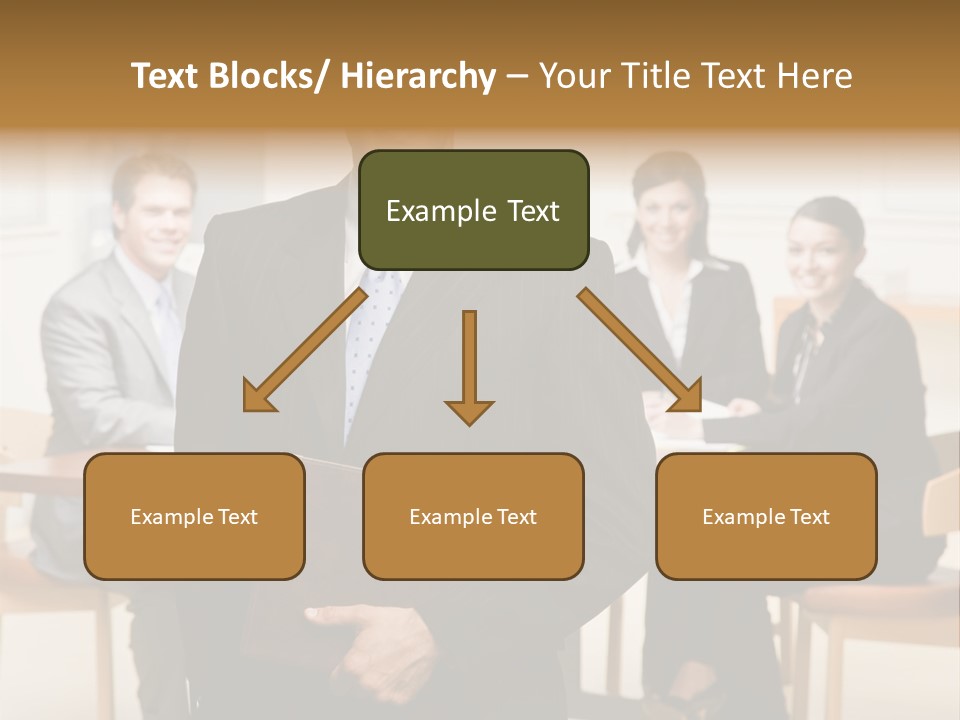 Text Blocks/ Hierarchy – Your Title Text Here

Example Text

Example Text

Example Text

Example Text